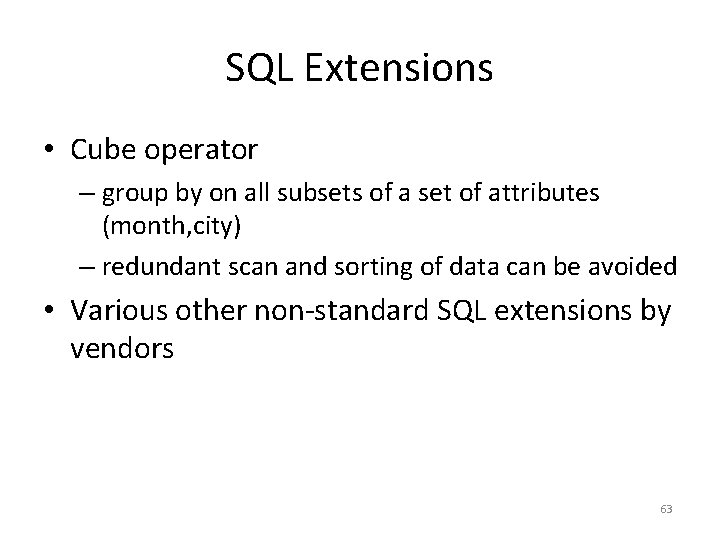 SQL Extensions

• Cube operator
– group by on all subsets of a set of attributes (month,city)
– redundant scan and sorting of data can be avoided
• Various other non-standard SQL extensions by vendors

63